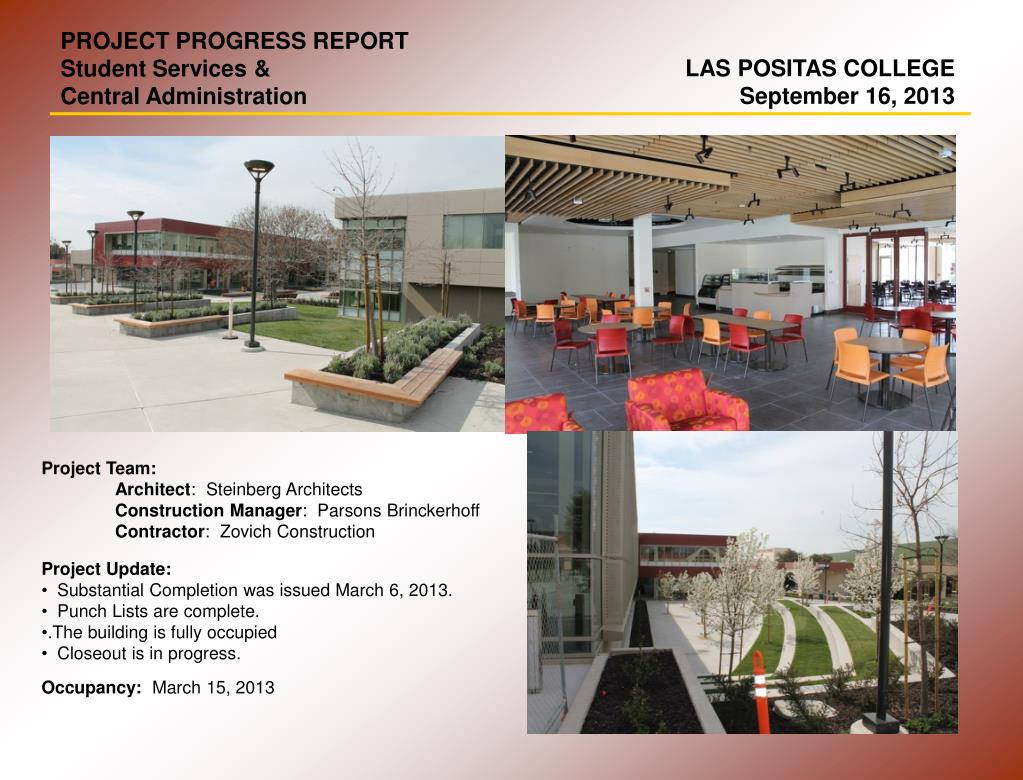 PROJECT PROGRESS REPORT
Student Services &
Central Administration

LAS POSITAS COLLEGE
September 16, 2013

Project Team:
Architect: Steinberg Architects
Construction Manager: Parsons Brinckerhoff
Contractor: Zovich Construction

Project Update:
• Substantial Completion was issued March 6, 2013.
• Punch Lists are complete.
•.The building is fully occupied
• Closeout is in progress.

Occupancy: March 15, 2013